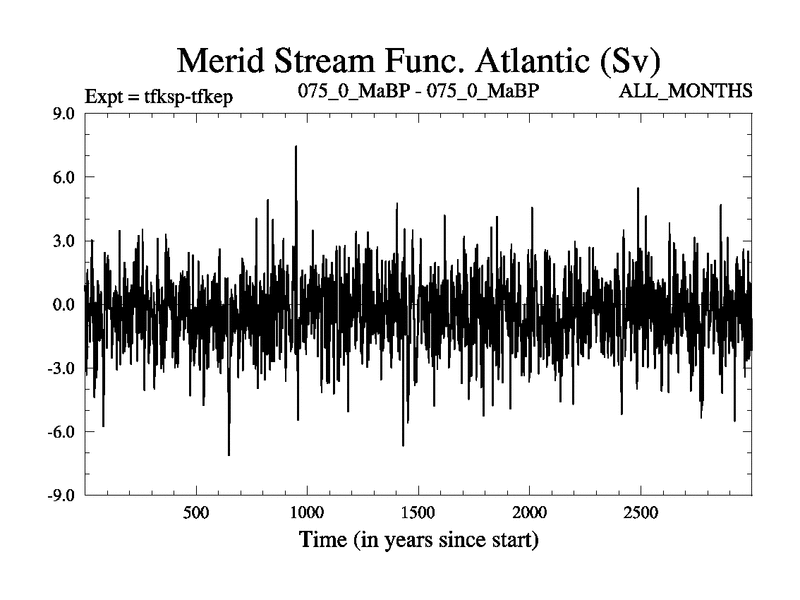 Merid Stream Func. Atlantic (Sv)

Expt = tfksp-tfkep

075_0_MaBP - 075_0_MaBP

ALL_MONTHS

9.0
6.0
3.0
0.0
-3.0
-6.0
-9.0

500
1000
1500
2000
2500

Time (in years since start)